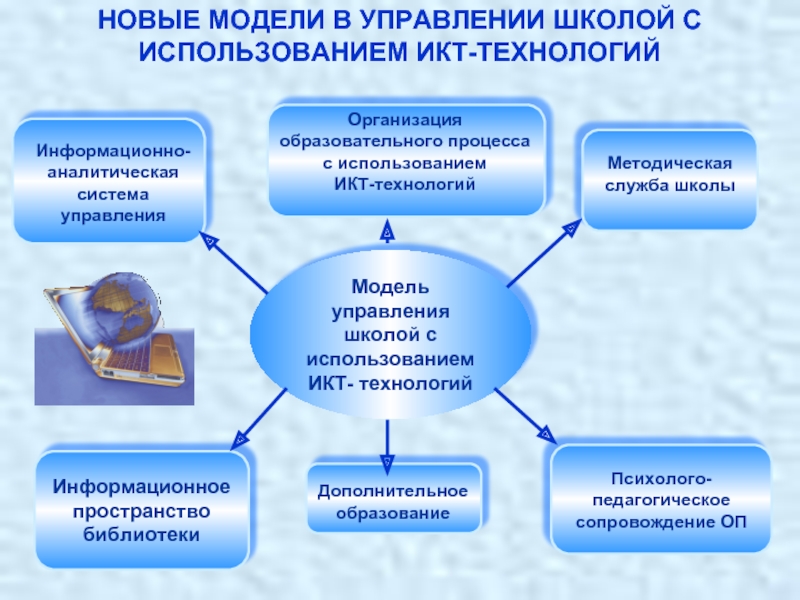 НОВЫЕ МОДЕЛИ В УПРАВЛЕНИИ ШКОЛОЙ С ИСПОЛЬЗОВАНИЕМ ИКТ-ТЕХНОЛОГИЙ

Информационно-аналитическая система управления

Организация образовательного процесса с использованием ИКТ-технологий

Методическая служба школы

Модель управления школой с использованием ИКТ- технологий

Информационное пространство библиотеки

Дополнительное образование

Психолого-педагогическое сопровождение ОП